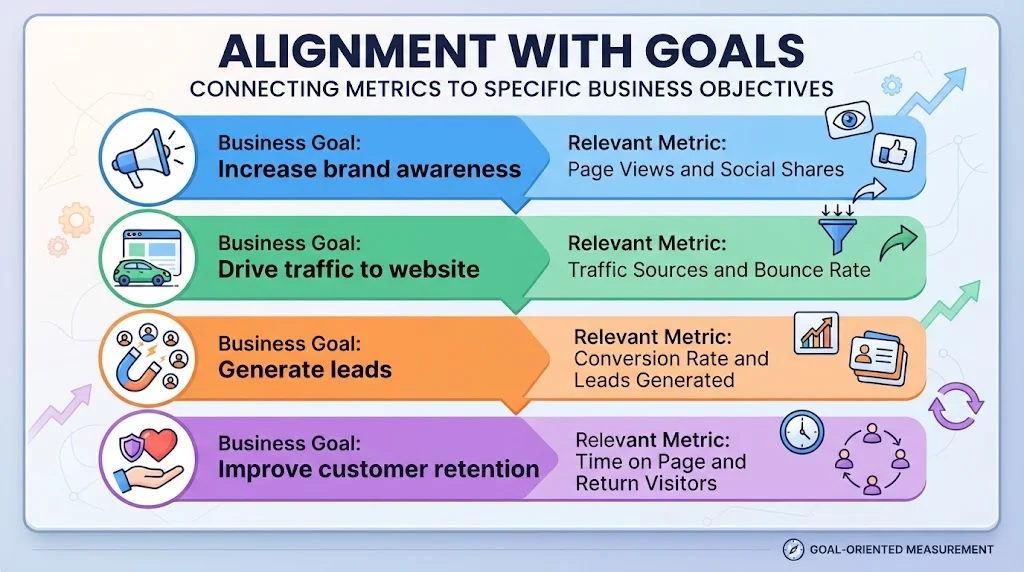 ALIGNMENT WITH GOALS

CONNECTING METRICS TO SPECIFIC BUSINESS OBJECTIVES

Business Goal:
Increase brand awareness

Relevant Metric:
Page Views and Social Shares

Business Goal:
Drive traffic to website

Relevant Metric:
Traffic Sources and Bounce Rate

Business Goal:
Generate leads

Relevant Metric:
Conversion Rate and Leads Generated

Business Goal:
Improve customer retention

Relevant Metric:
Time on Page and Return Visitors

GOAL-ORIENTED MEASUREMENT